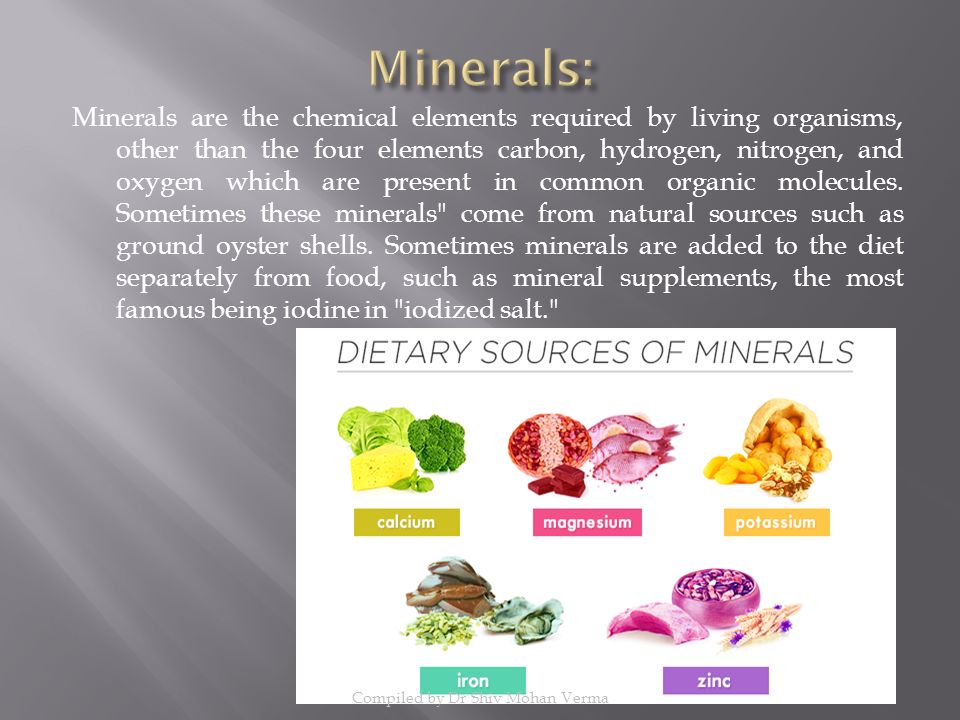 Minerals:

Minerals are the chemical elements required by living organisms, other than the four elements carbon, hydrogen, nitrogen, and oxygen which are present in common organic molecules. Sometimes these minerals" come from natural sources such as ground oyster shells. Sometimes minerals are added to the diet separately from food, such as mineral supplements, the most famous being iodine in "iodized salt."

DIETARY SOURCES OF MINERALS

calcium

magnesium

potassium

iron

zinc

Compiled by Dr Shiv Mohan Verma